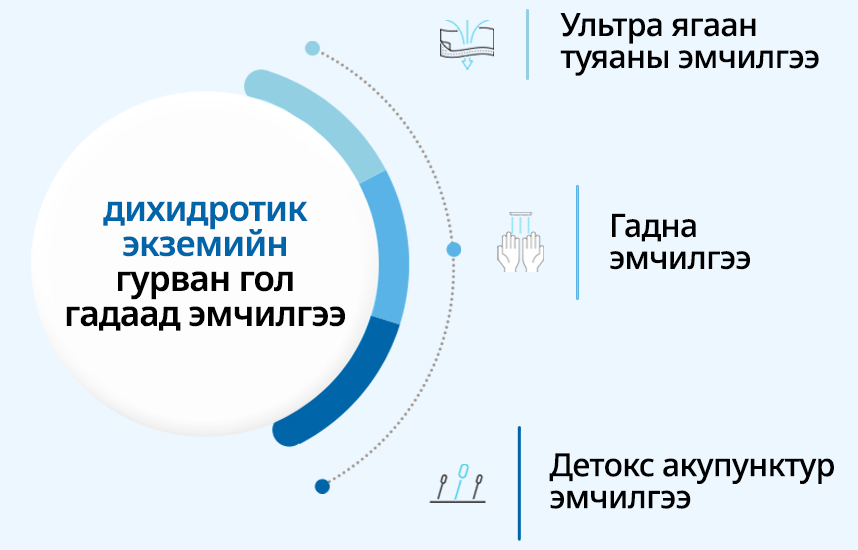 дихидротик экземийн гурван гол гадаад эмчилгээ

Ультра ягаан туяаны эмчилгээ

Гадна эмчилгээ

Детокс акупунктур эмчилгээ